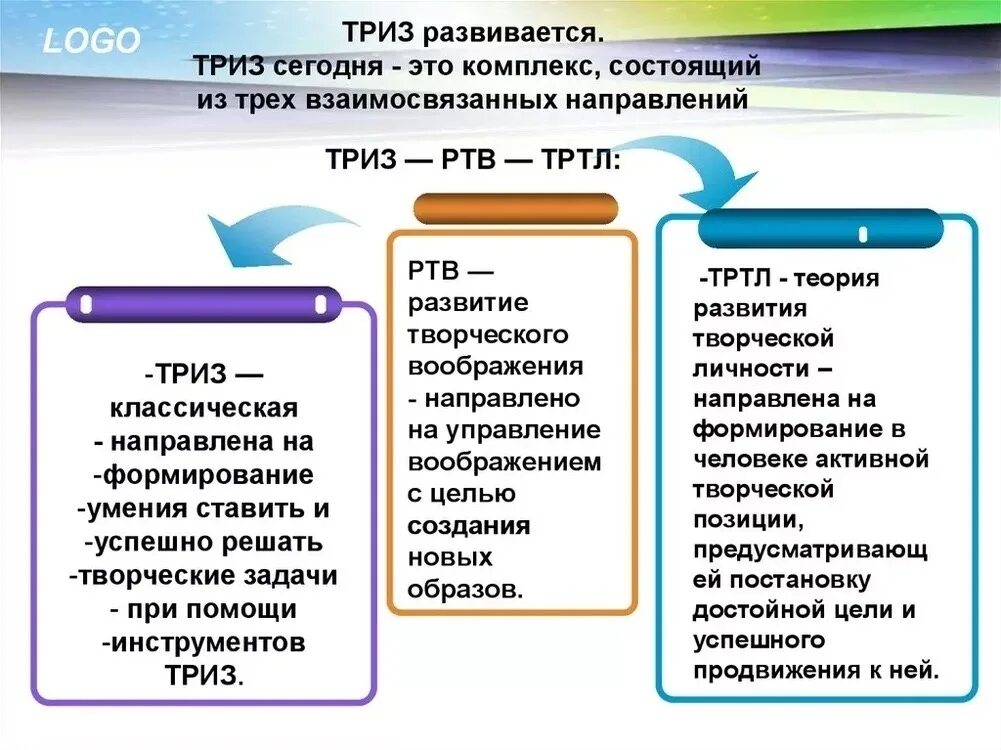 LOGO

ТРИЗ развивается.
ТРИЗ сегодня - это комплекс, состоящий из трех взаимосвязанных направлений

ТРИЗ — РТВ — ТРТЛ:

-ТРИЗ — классическая
- направлена на
-формирование
-умения ставить и
-успешно решать
-творческие задачи
- при помощи
-инструментов ТРИЗ.

РТВ — развитие творческого воображения
- направлено на управление воображением с целью создания новых образов.

-ТРТЛ - теория развития творческой личности – направлена на формирование в человеке активной творческой позиции, предусматривающей постановку достойной цели и успешного продвижения к ней.